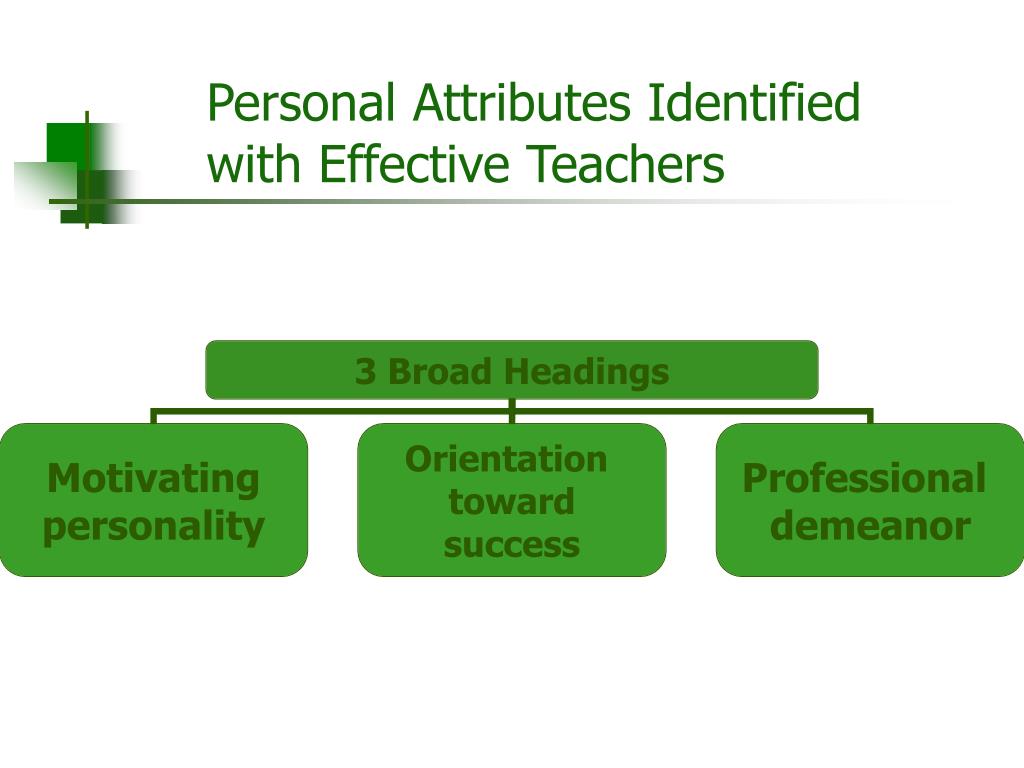 Personal Attributes Identified with Effective Teachers

3 Broad Headings

Motivating personality

Orientation toward success

Professional demeanor